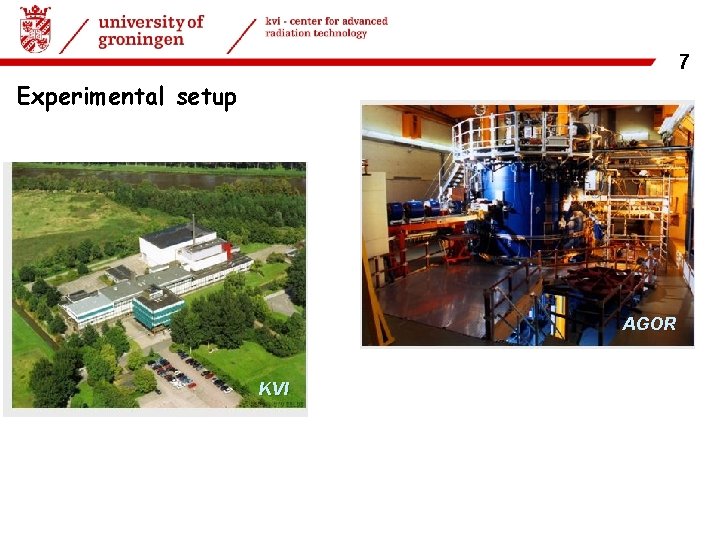 university of groningen

kvi - center for advanced radiation technology

7

Experimental setup

KVI

AGOR